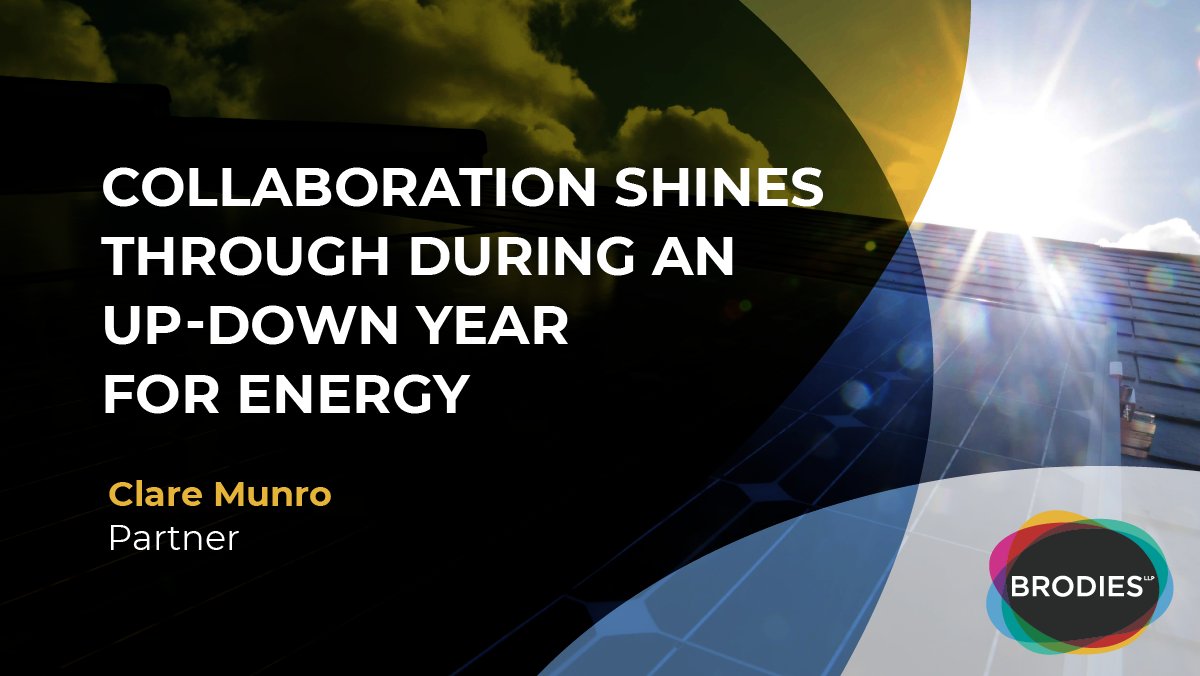 COLLABORATION SHINES THROUGH DURING AN UP-DOWN YEAR FOR ENERGY

Clare Munro
Partner

BRODIES LLP